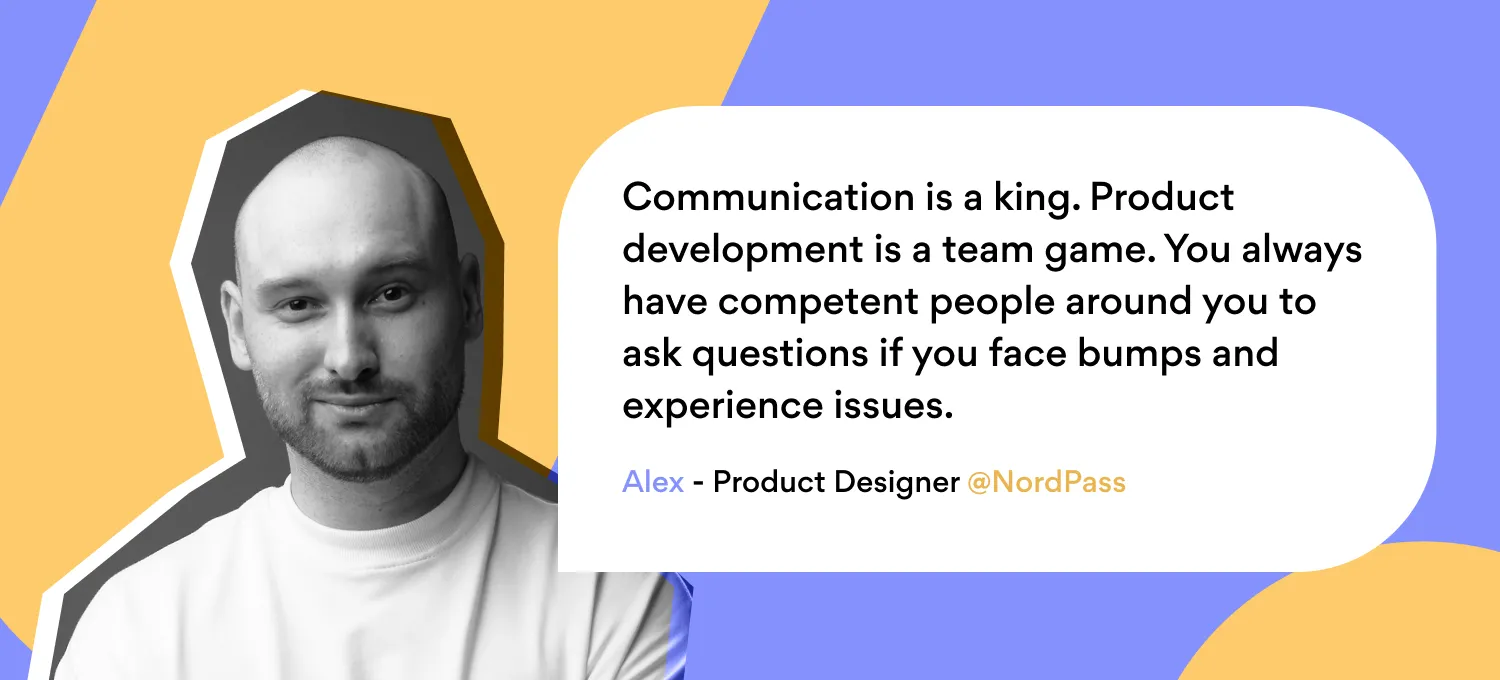 Communication is a king. Product development is a team game. You always have competent people around you to ask questions if you face bumps and experience issues.

Alex - Product Designer @NordPass